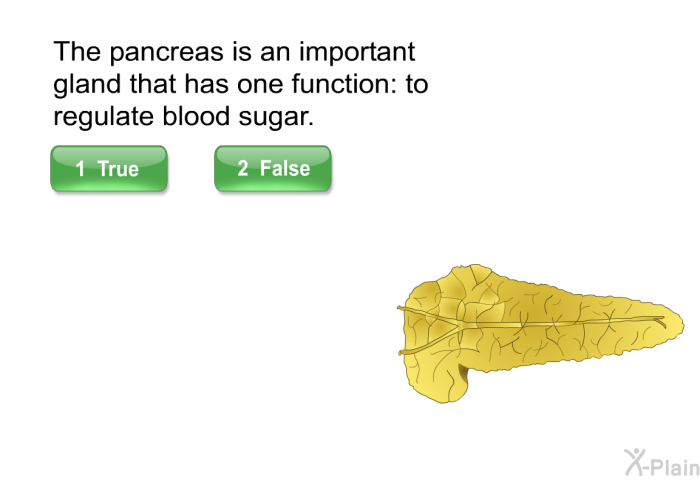 The pancreas is an important gland that has one function: to regulate blood sugar.

1 True

2 False

X-Plain